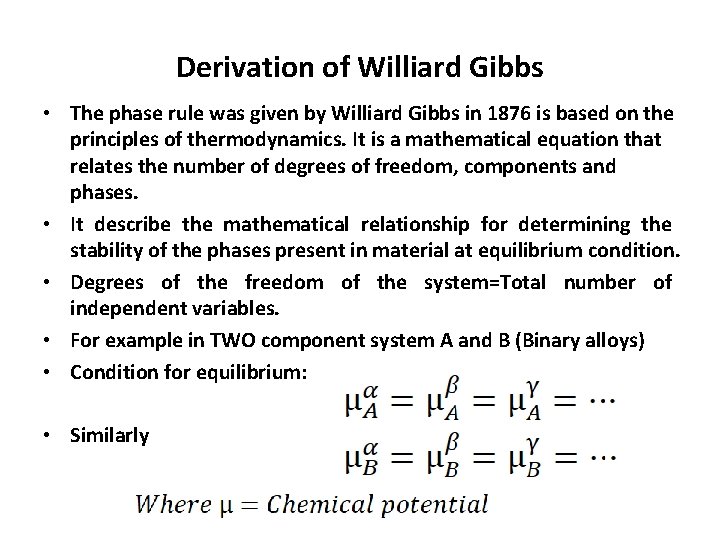 Derivation of Williard Gibbs

• The phase rule was given by Williard Gibbs in 1876 is based on the principles of thermodynamics. It is a mathematical equation that relates the number of degrees of freedom, components and phases.

• It describe the mathematical relationship for determining the stability of the phases present in material at equilibrium condition.

• Degrees of the freedom of the system=Total number of independent variables.

• For example in TWO component system A and B (Binary alloys)

• Condition for equilibrium:

$\mu_A^\alpha = \mu_A^\beta = \mu_A^\gamma = \cdots$

• Similarly

$\mu_B^\alpha = \mu_B^\beta = \mu_B^\gamma = \cdots$

$Where\ \mu = Chemical\ potential$